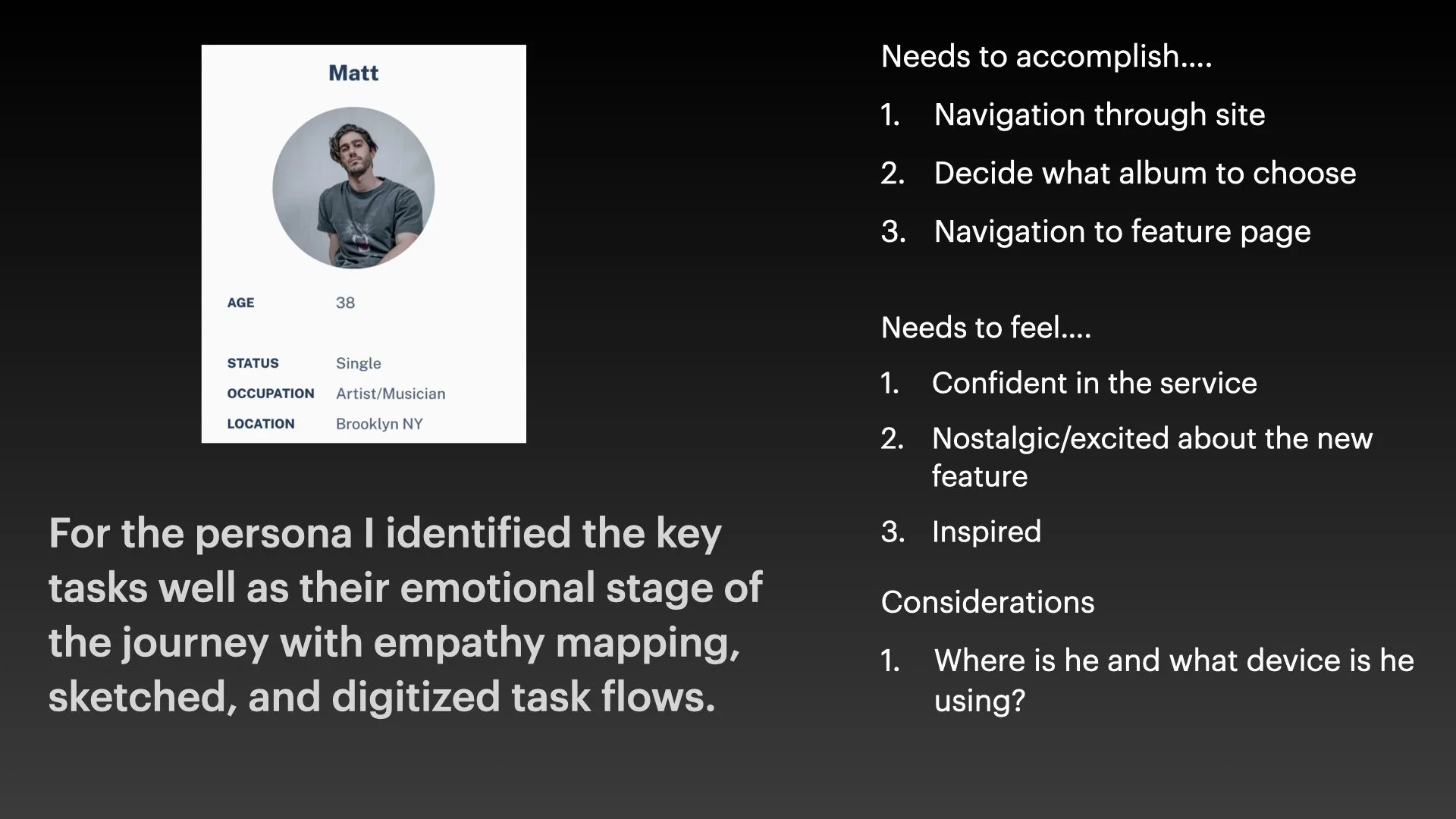 Matt

AGE 38

STATUS Single
OCCUPATION Artist/Musician
LOCATION Brooklyn NY

For the persona I identified the key tasks well as their emotional stage of the journey with empathy mapping, sketched, and digitized task flows.

Needs to accomplish....

1. Navigation through site
2. Decide what album to choose
3. Navigation to feature page

Needs to feel....

1. Confident in the service
2. Nostalgic/excited about the new feature
3. Inspired

Considerations

1. Where is he and what device is he using?